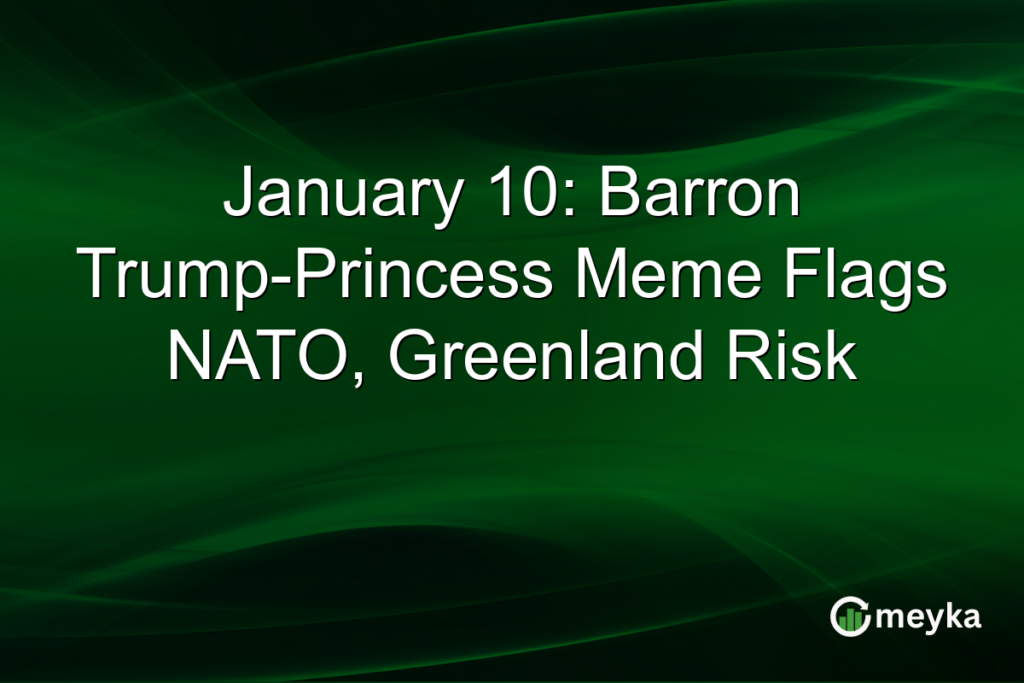 January 10: Barron Trump-Princess Meme Flags NATO, Greenland Risk

meyka